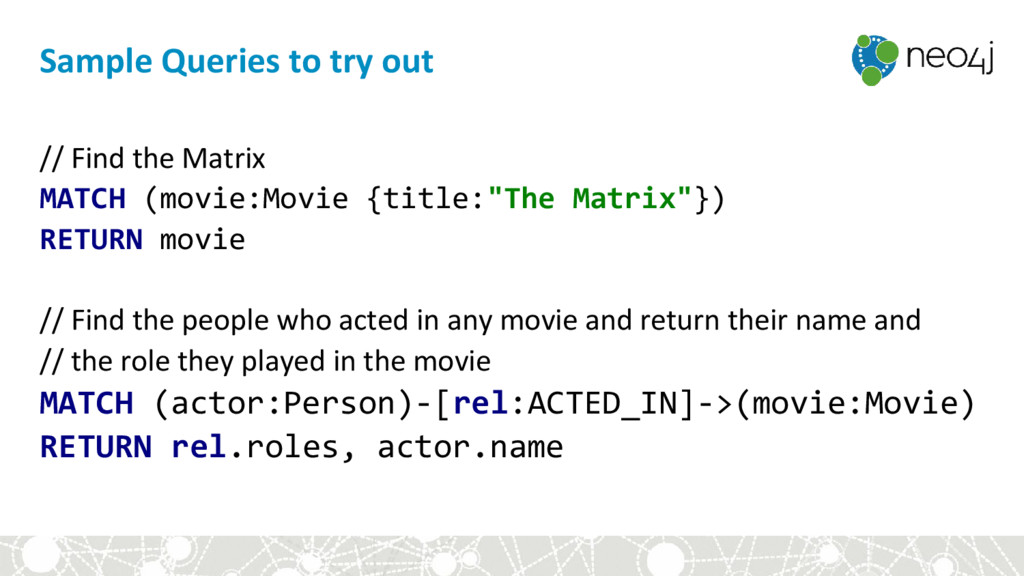 Sample Queries to try out

neo4j

// Find the Matrix
MATCH (movie:Movie {title:"The Matrix"})
RETURN movie

// Find the people who acted in any movie and return their name and
// the role they played in the movie
MATCH (actor:Person)-[rel:ACTED_IN]->(movie:Movie)
RETURN rel.roles, actor.name